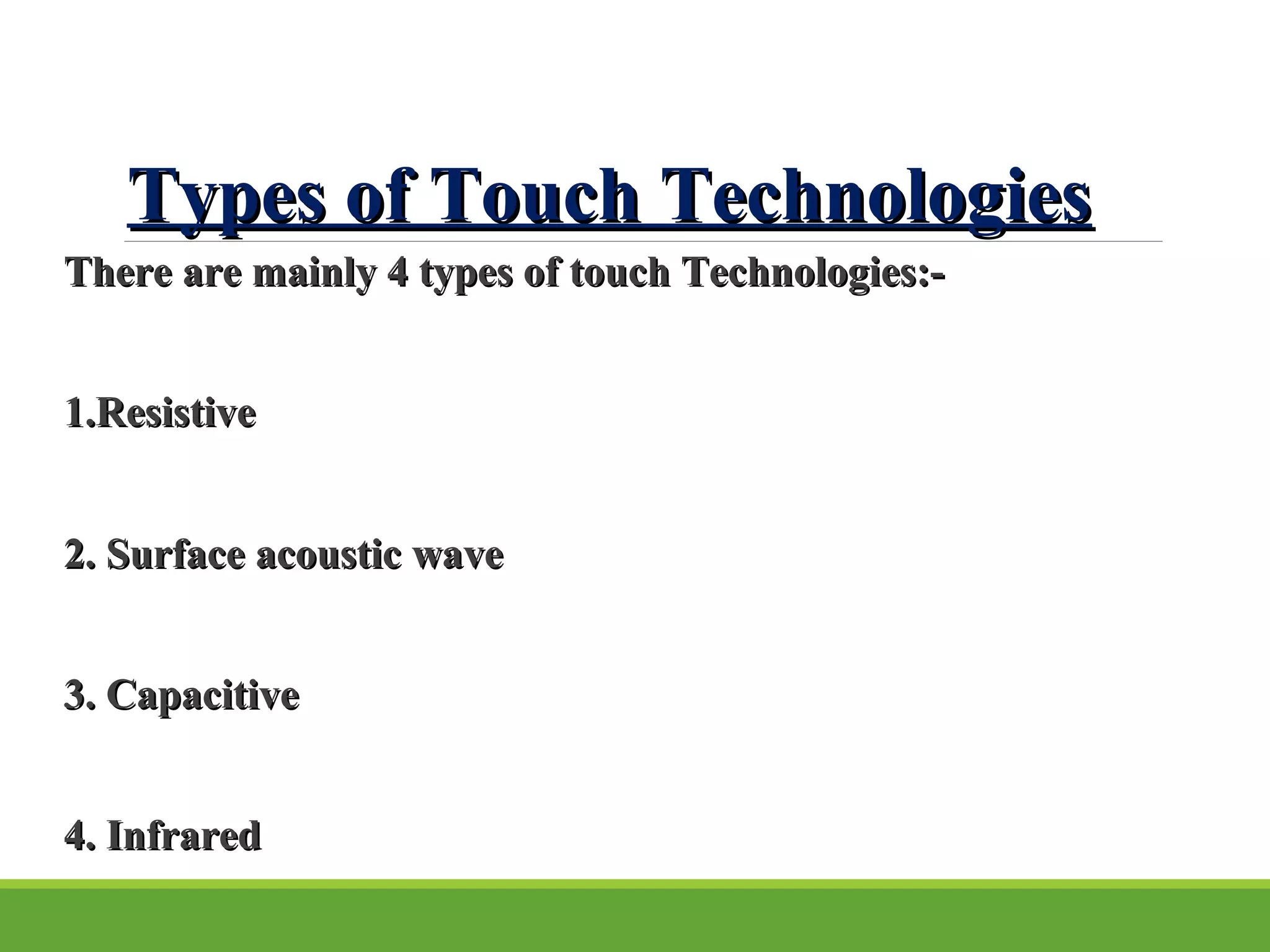 Types of Touch Technologies

There are mainly 4 types of touch Technologies:-

1.Resistive

2. Surface acoustic wave

3. Capacitive

4. Infrared